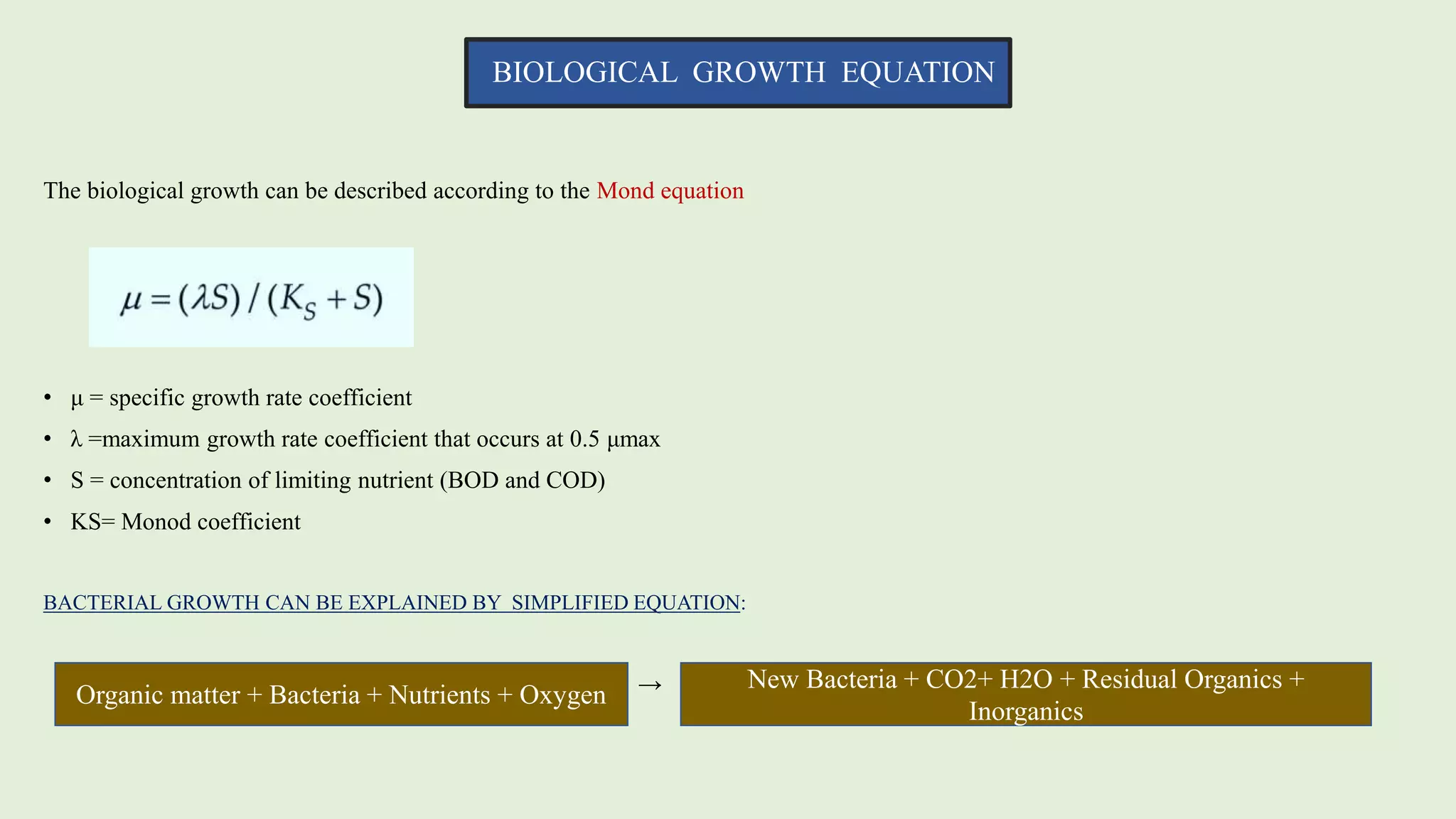 BIOLOGICAL GROWTH EQUATION

The biological growth can be described according to the Mond equation

$\mu = (\lambda S) / (K_S + S)$

• μ = specific growth rate coefficient
• λ =maximum growth rate coefficient that occurs at 0.5 μmax
• S = concentration of limiting nutrient (BOD and COD)
• KS= Monod coefficient

BACTERIAL GROWTH CAN BE EXPLAINED BY SIMPLIFIED EQUATION:

Organic matter + Bacteria + Nutrients + Oxygen → New Bacteria + CO2+ H2O + Residual Organics + Inorganics